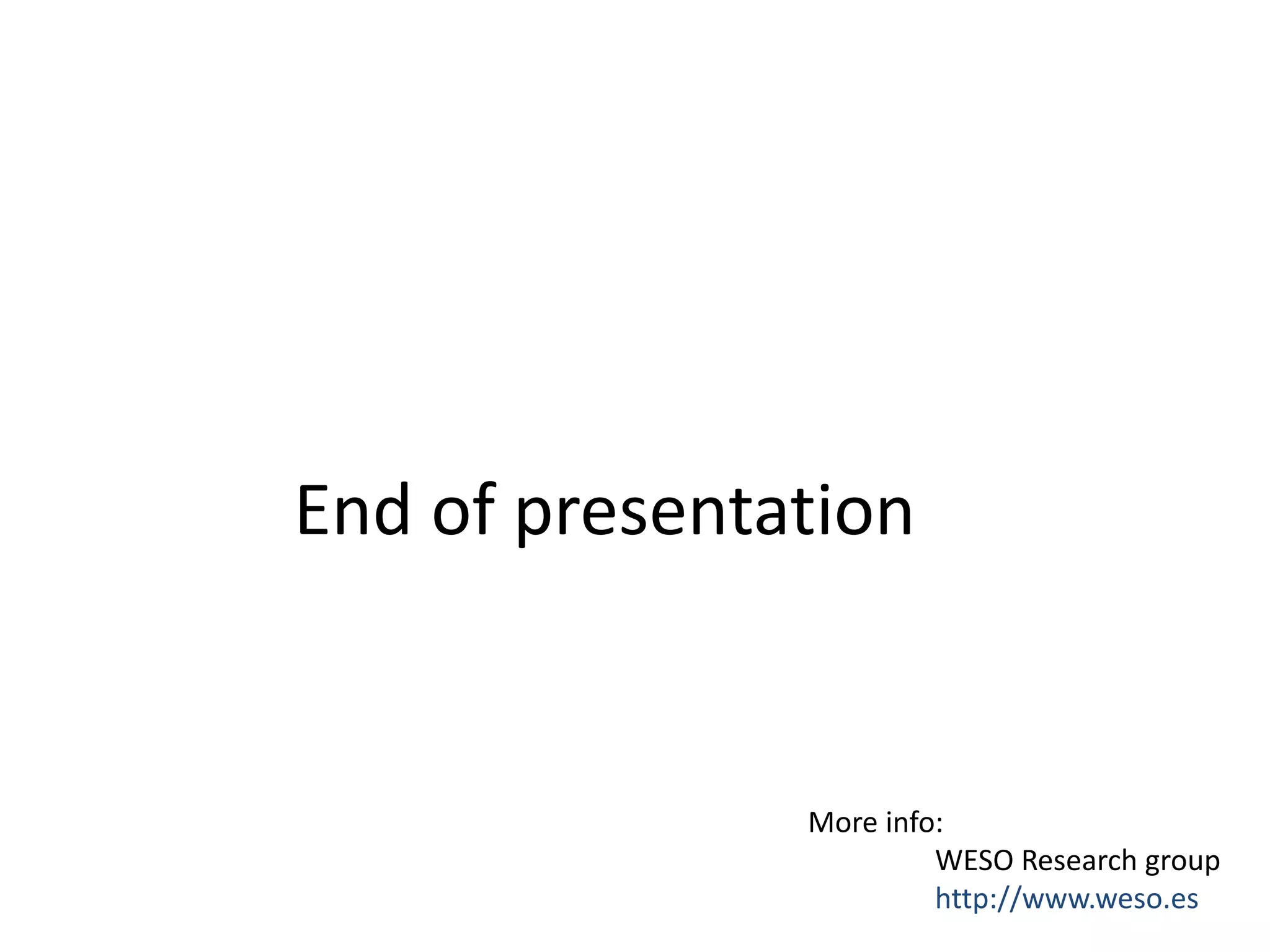 End of presentation

More info:
WESO Research group
http://www.weso.es